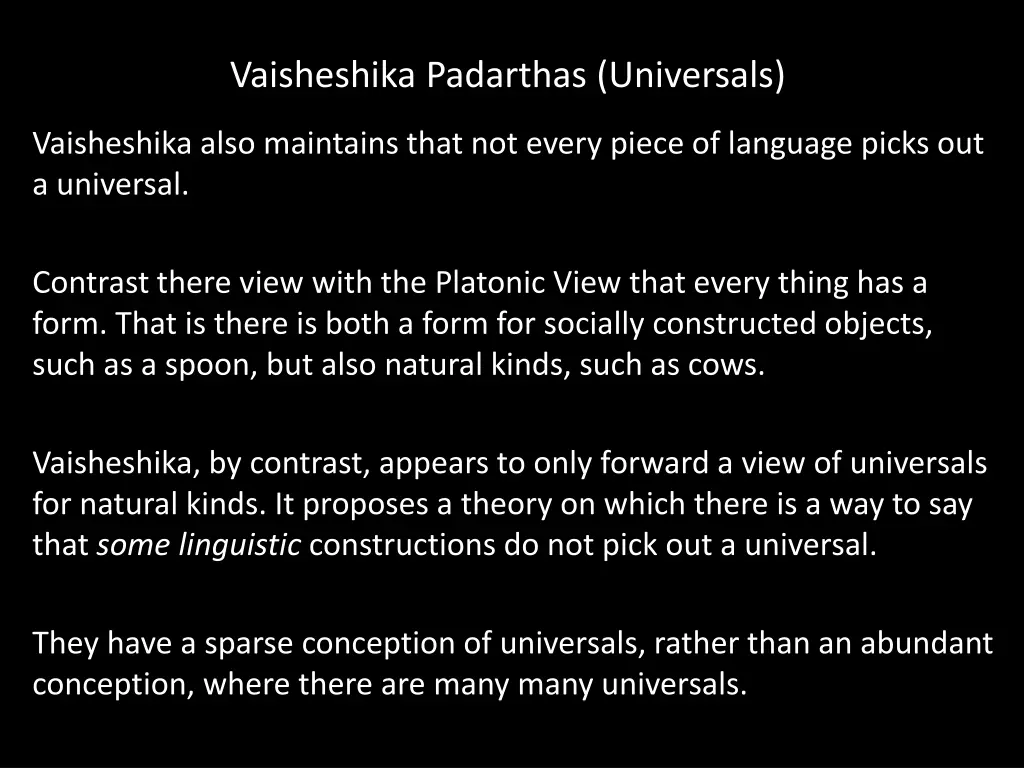 Vaisheshika Padarthas (Universals)

Vaisheshika also maintains that not every piece of language picks out a universal.

Contrast there view with the Platonic View that every thing has a form. That is there is both a form for socially constructed objects, such as a spoon, but also natural kinds, such as cows.

Vaisheshika, by contrast, appears to only forward a view of universals for natural kinds. It proposes a theory on which there is a way to say that some linguistic constructions do not pick out a universal.

They have a sparse conception of universals, rather than an abundant conception, where there are many many universals.